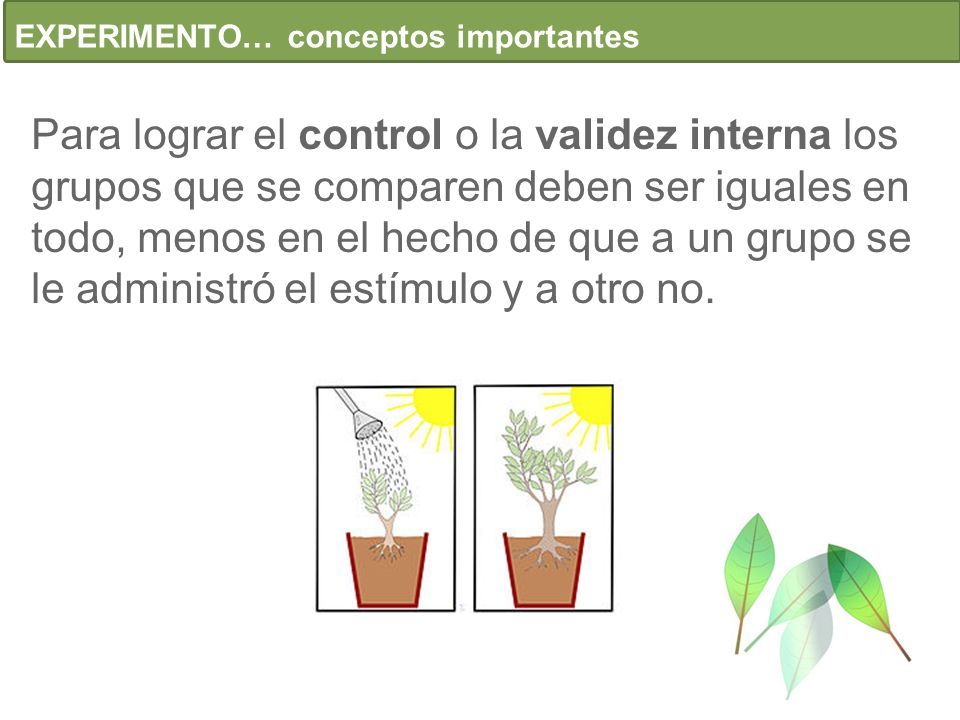 EXPERIMENTO… conceptos importantes

Para lograr el control o la validez interna los grupos que se comparen deben ser iguales en todo, menos en el hecho de que a un grupo se le administró el estímulo y a otro no.